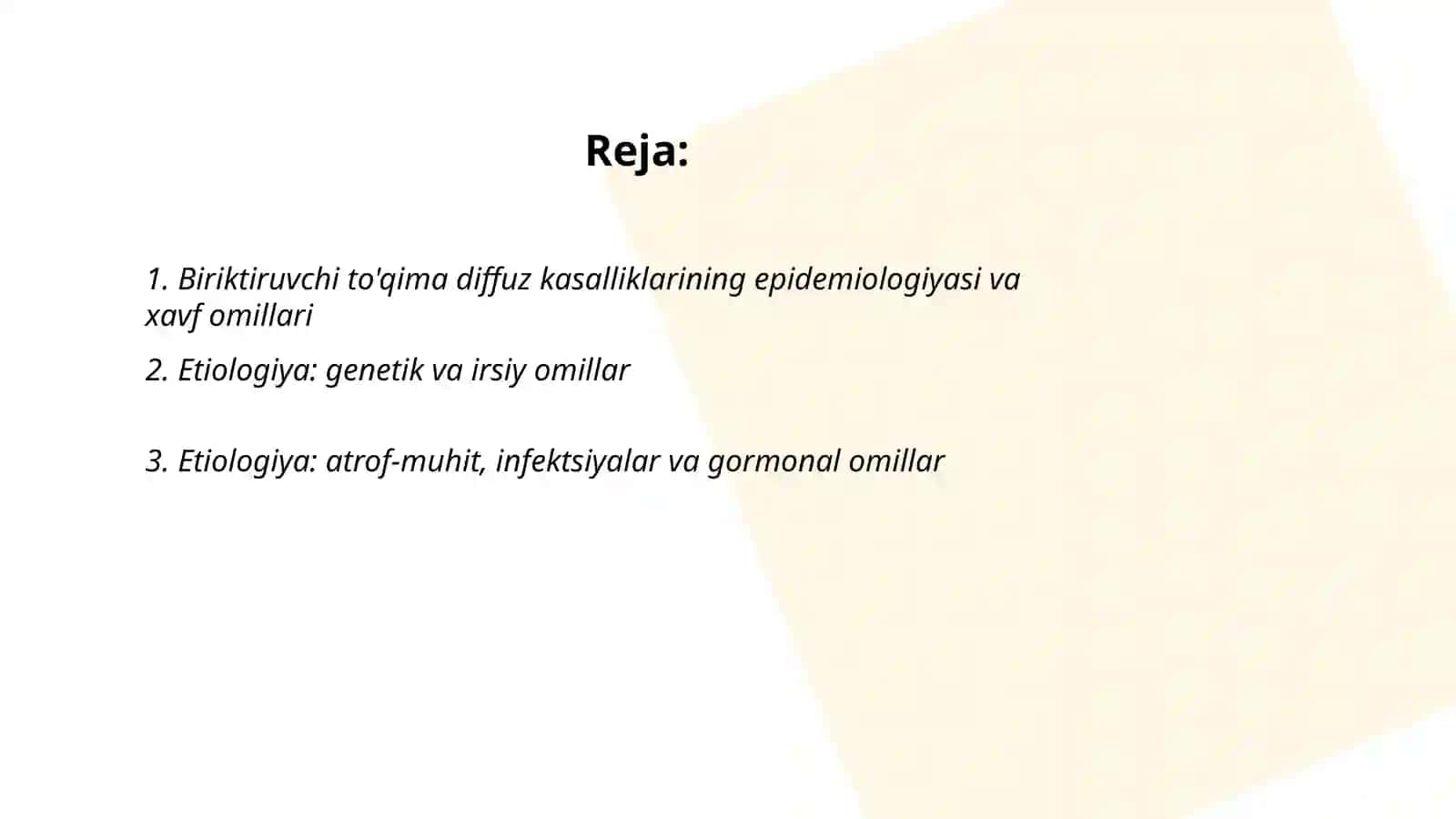 Reja:

1. Biriktiruvchi to'qima diffuz kasalliklarining epidemiologiyasi va xavf omillari

2. Etiologiya: genetik va irsiy omillar

3. Etiologiya: atrof-muhit, infektsiyalar va gormonal omillar